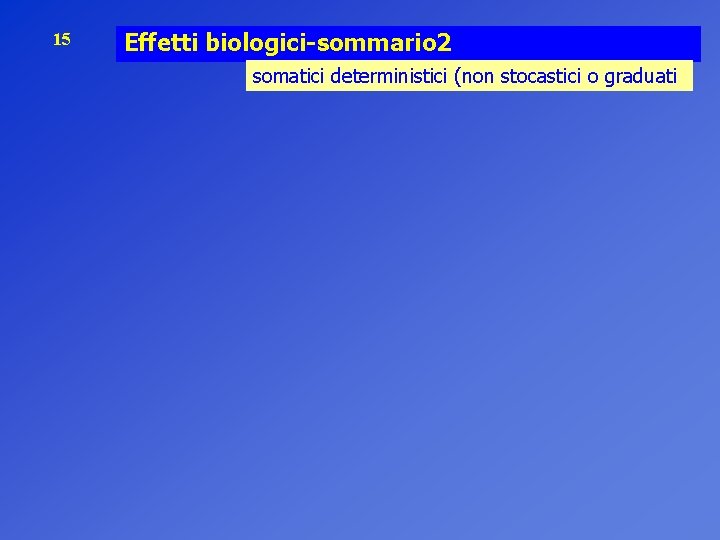 15

Effetti biologici-sommario2

somatici deterministici (non stocastici o graduati